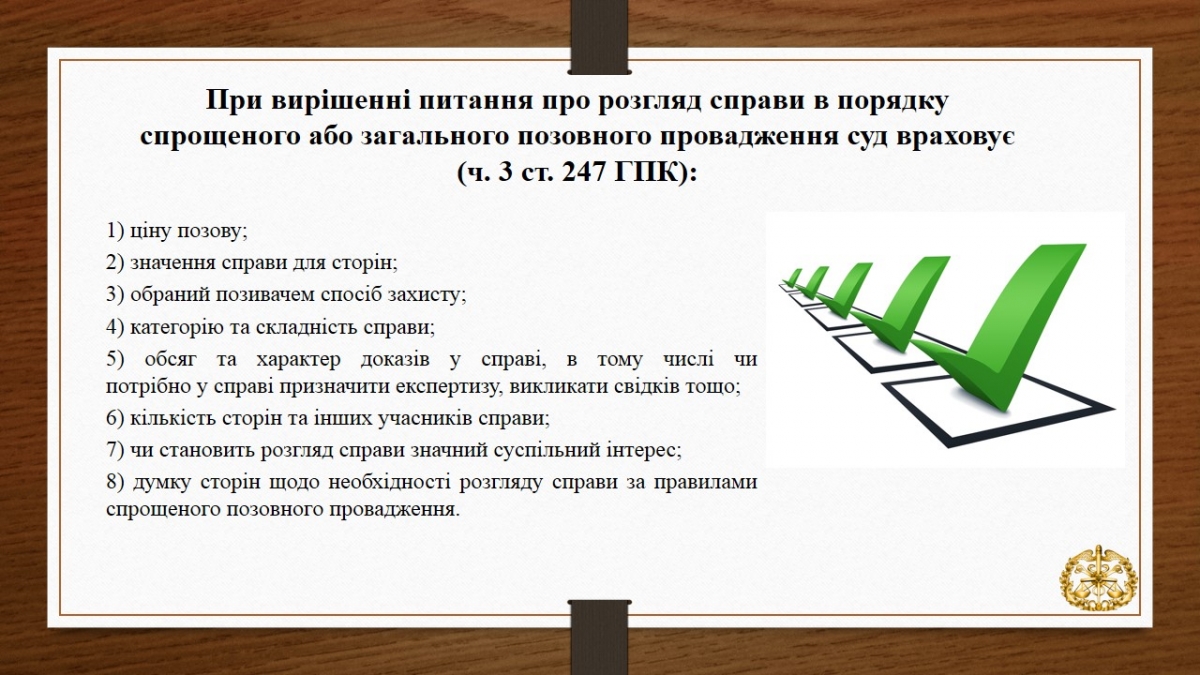 При вирішенні питання про розгляд справи в порядку спрощеного або загального позовного провадження суд враховує (ч. 3 ст. 247 ГПК):

1) ціну позову;

2) значення справи для сторін;

3) обраний позивачем спосіб захисту;

4) категорію та складність справи;

5) обсяг та характер доказів у справі, в тому числі чи потрібно у справі призначити експертизу, викликати свідків тощо;

6) кількість сторін та інших учасників справи;

7) чи становить розгляд справи значний суспільний інтерес;

8) думку сторін щодо необхідності розгляду справи за правилами спрощеного позовного провадження.